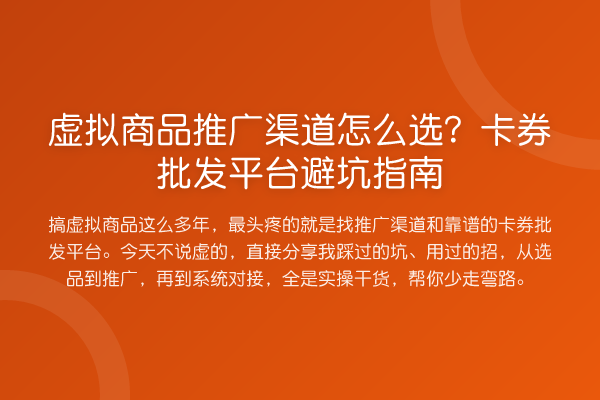 虚拟商品推广渠道怎么选？卡券批发平台避坑指南

搞虚拟商品这么多年，最头疼的就是找推广渠道和靠谱的卡券批发平台。今天不说虚的，直接分享我踩过的坑、用过的招，从选品到推广，再到系统对接，全是实操干货，帮你少走弯路。